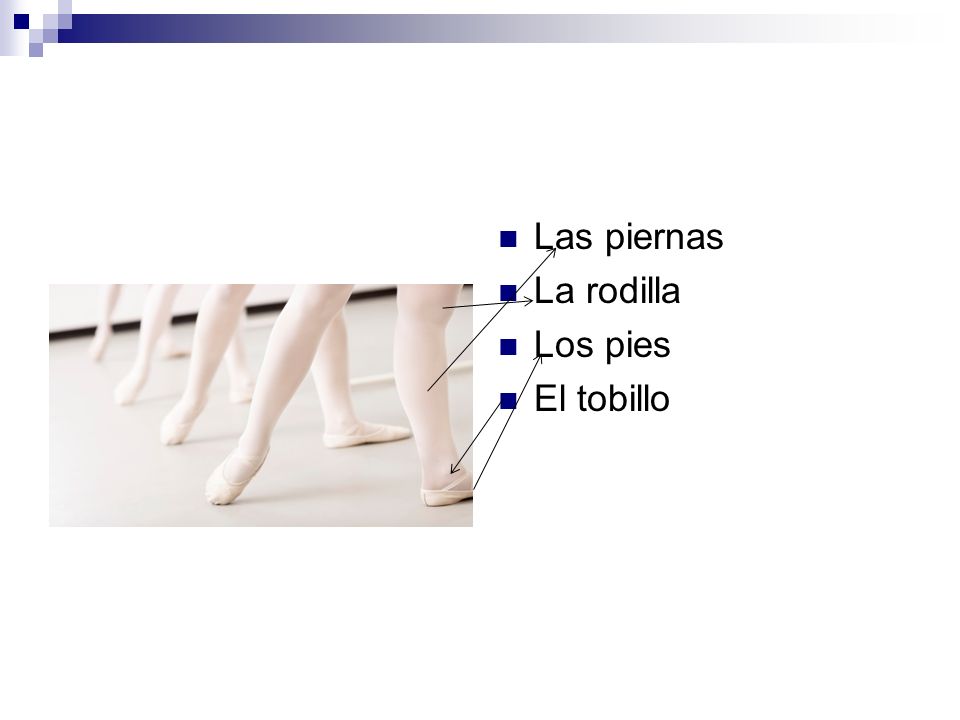 Las piernas
La rodilla
Los pies
El tobillo